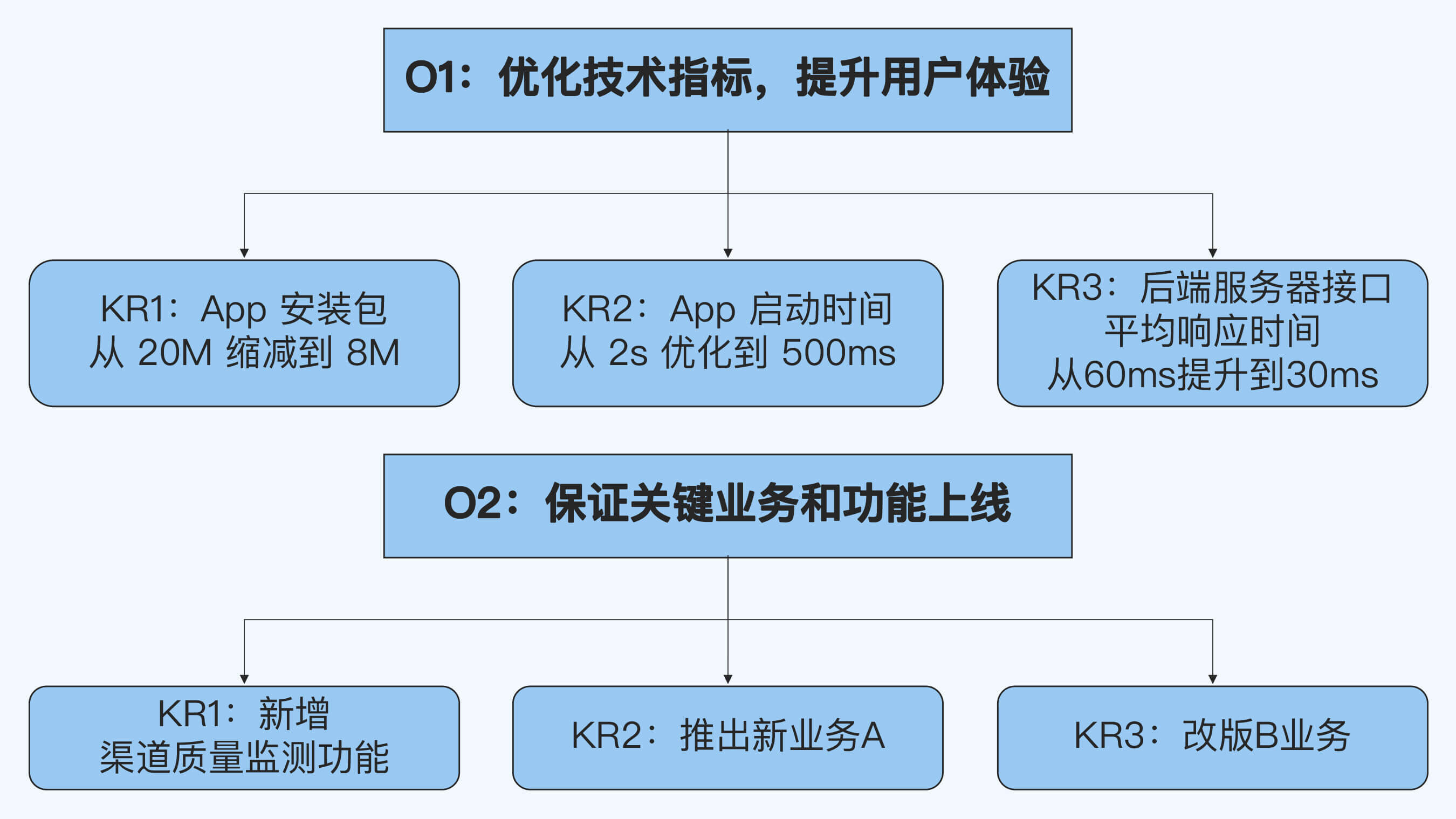 O1：优化技术指标，提升用户体验

KR1：App 安装包
从 20M 缩减到 8M

KR2：App 启动时间
从 2s 优化到 500ms

KR3：后端服务器接口
平均响应时间
从60ms提升到30ms

O2：保证关键业务和功能上线

KR1：新增
渠道质量监测功能

KR2：推出新业务A

KR3：改版B业务